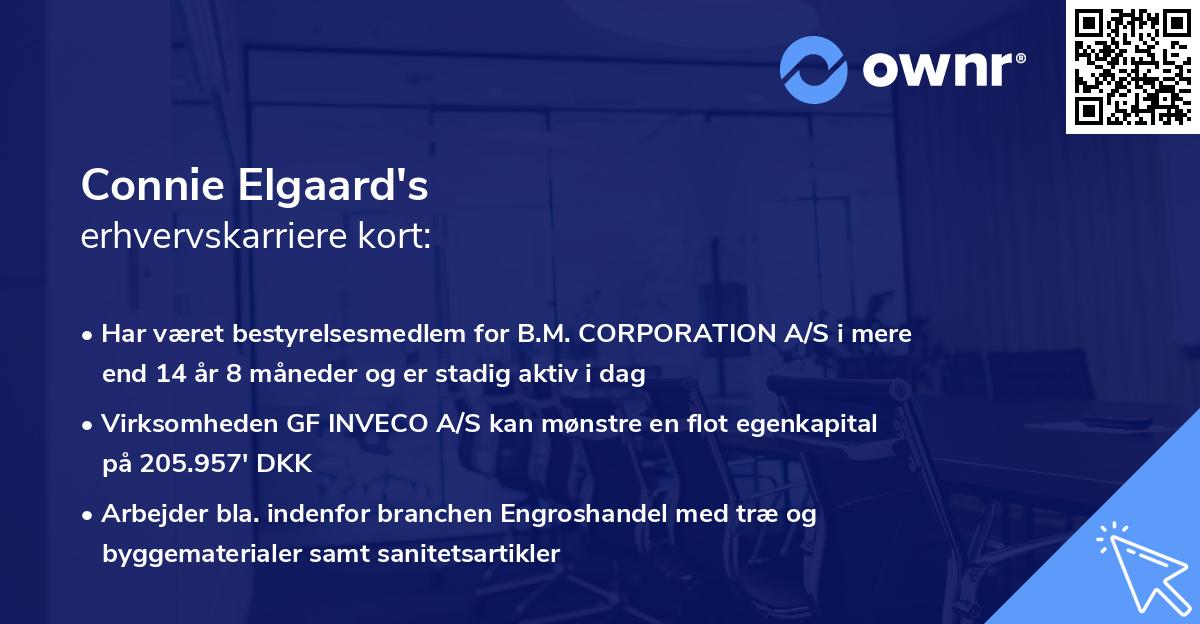 ownr®

Connie Elgaard's
erhvervskarriere kort:

• Har været bestyrelsesmedlem for B.M. CORPORATION A/S i mere end 14 år 8 måneder og er stadig aktiv i dag

• Virksomheden GF INVECO A/S kan mønstre en flot egenkapital på 205.957' DKK

• Arbejder bla. indenfor branchen Engroshandel med træ og byggematerialer samt sanitetsartikler